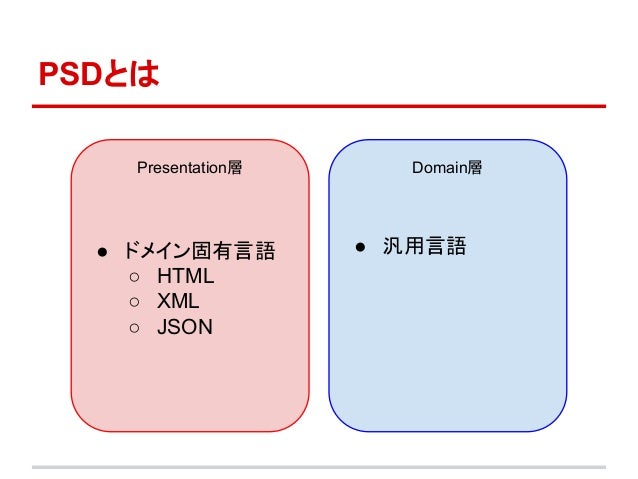 PSDとは

Presentation層

● ドメイン固有言語
○ HTML
○ XML
○ JSON

Domain層

● 汎用言語